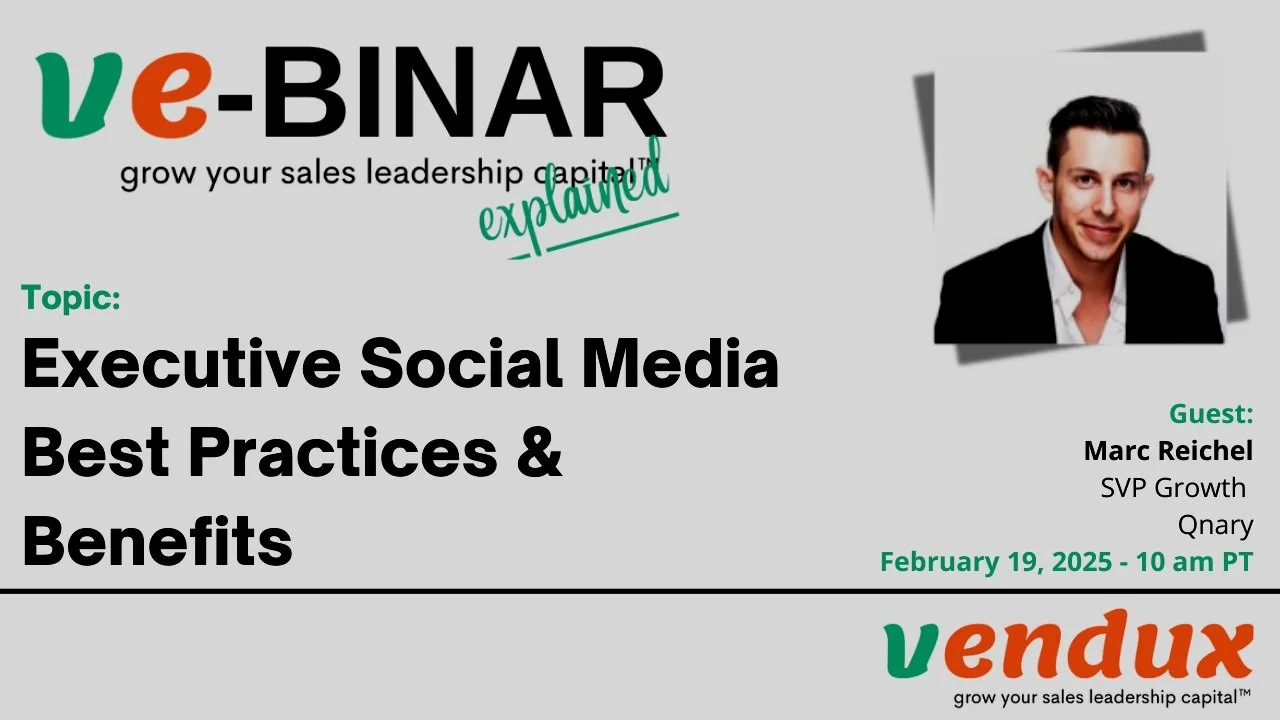 ve-BINAR
grow your sales leadership capital™
explained

Topic:
Executive Social Media Best Practices & Benefits

Guest:
Marc Reichel
SVP Growth
Qnary
February 19, 2025 - 10 am PT

vendux
grow your sales leadership capital™